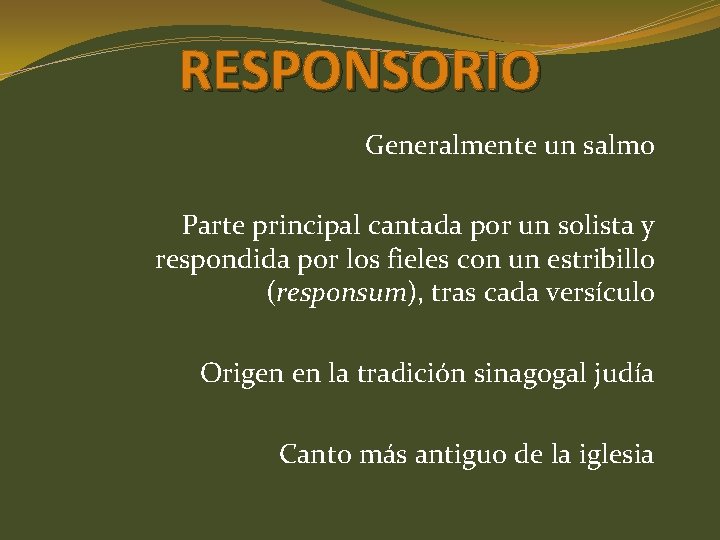 RESPONSORIO

Generalmente un salmo

Parte principal cantada por un solista y respondida por los fieles con un estribillo (responsum), tras cada versículo

Origen en la tradición sinagogal judía

Canto más antiguo de la iglesia